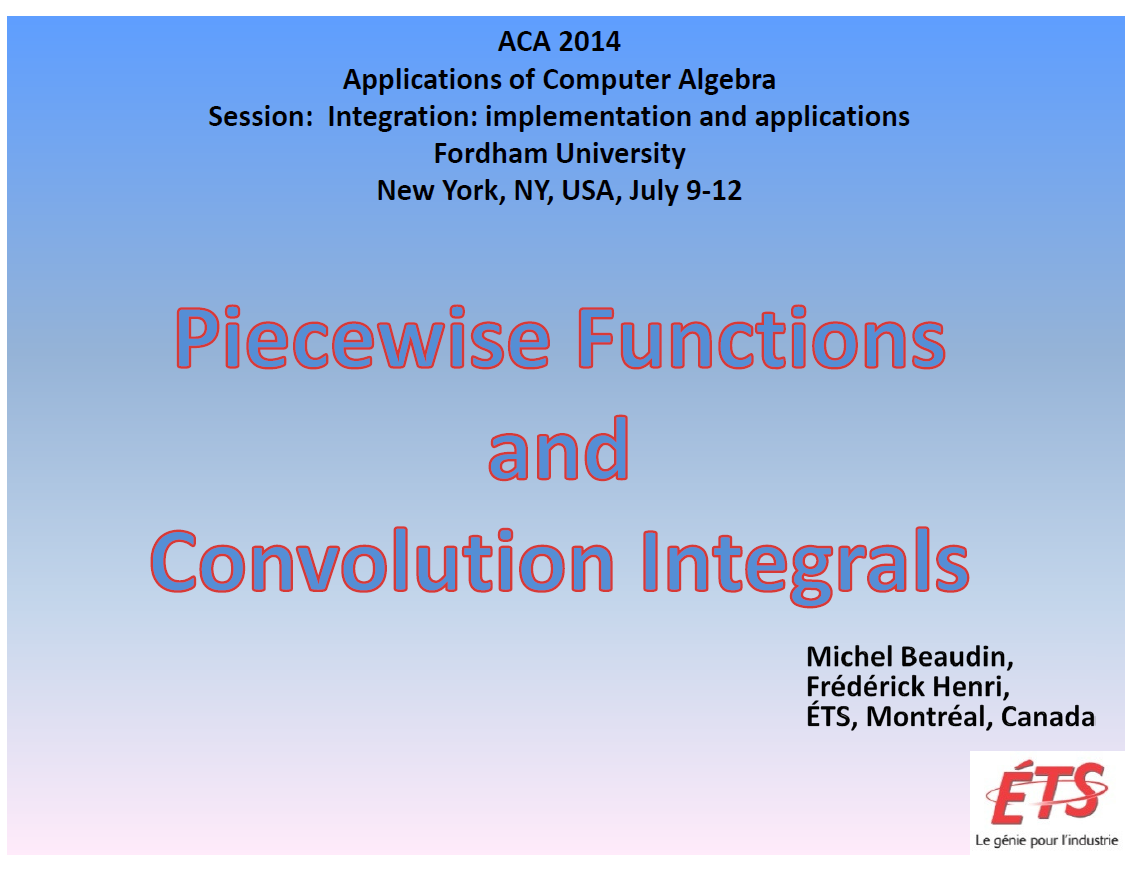 ACA 2014
Applications of Computer Algebra
Session: Integration: implementation and applications
Fordham University
New York, NY, USA, July 9-12

Piecewise Functions
and
Convolution Integrals

Michel Beaudin,
Frédérick Henri,
ÉTS, Montréal, Canada

ÉTS
Le génie pour l'industrie